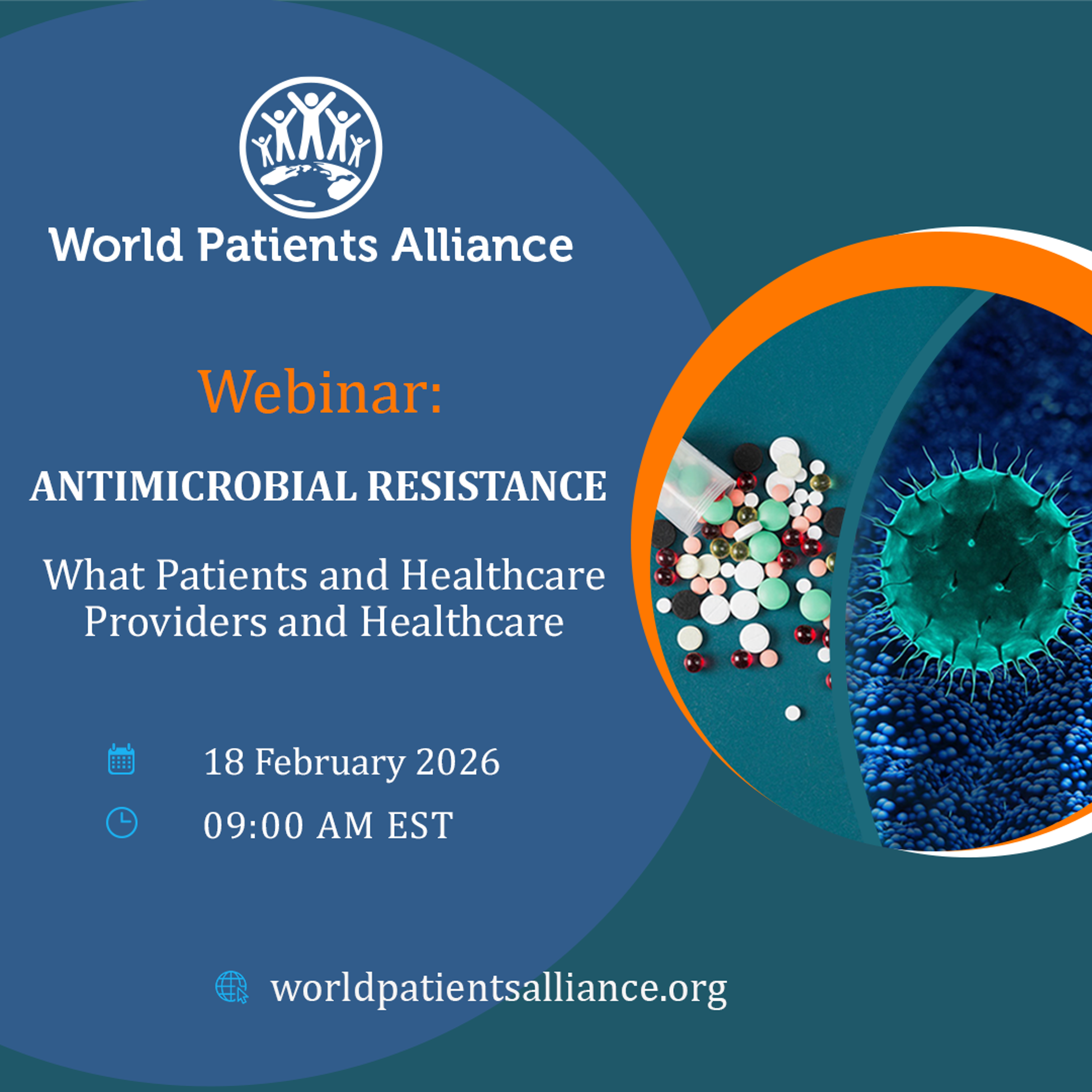 World Patients Alliance

Webinar:

ANTIMICROBIAL RESISTANCE

What Patients and Healthcare Providers and Healthcare

18 February 2026

09:00 AM EST

worldpatientsalliance.org